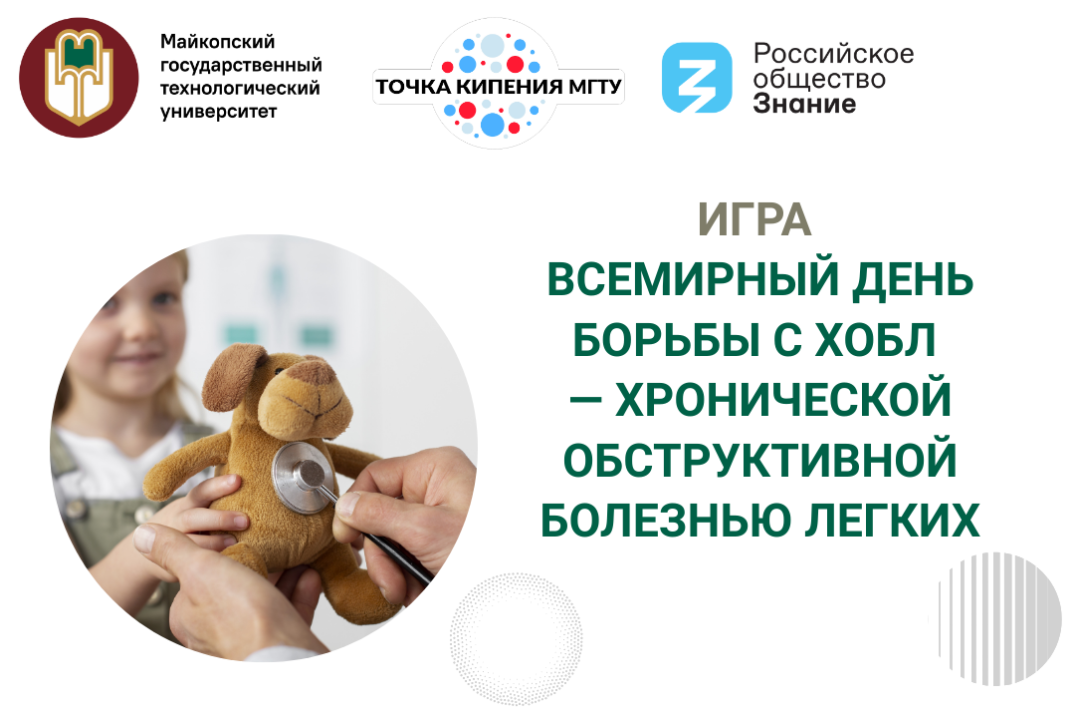 Майкопский государственный технологический университет

ТОЧКА КИПЕНИЯ МГТУ

Российское общество Знание

ИГРА
ВСЕМИРНЫЙ ДЕНЬ БОРЬБЫ С ХОБЛ — ХРОНИЧЕСКОЙ ОБСТРУКТИВНОЙ БОЛЕЗНЬЮ ЛЕГКИХ